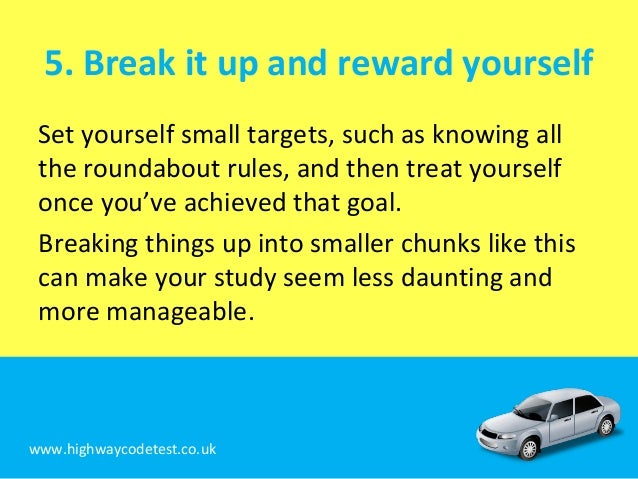 5. Break it up and reward yourself

Set yourself small targets, such as knowing all the roundabout rules, and then treat yourself once you've achieved that goal.

Breaking things up into smaller chunks like this can make your study seem less daunting and more manageable.

www.highwaycodetest.co.uk